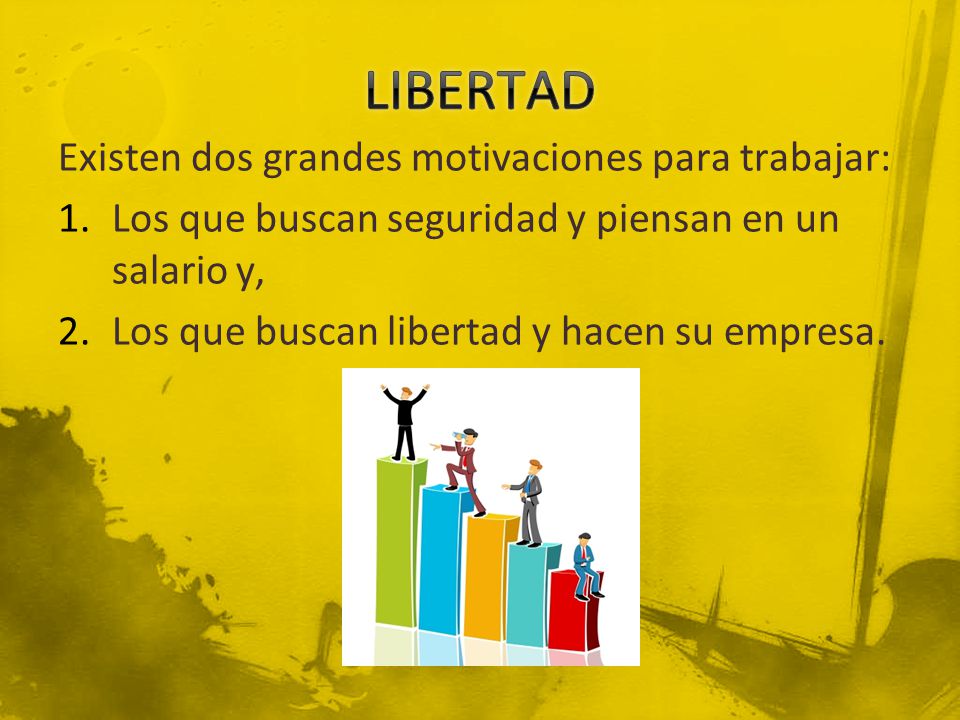 LIBERTAD

Existen dos grandes motivaciones para trabajar:

1. Los que buscan seguridad y piensan en un salario y,
2. Los que buscan libertad y hacen su empresa.